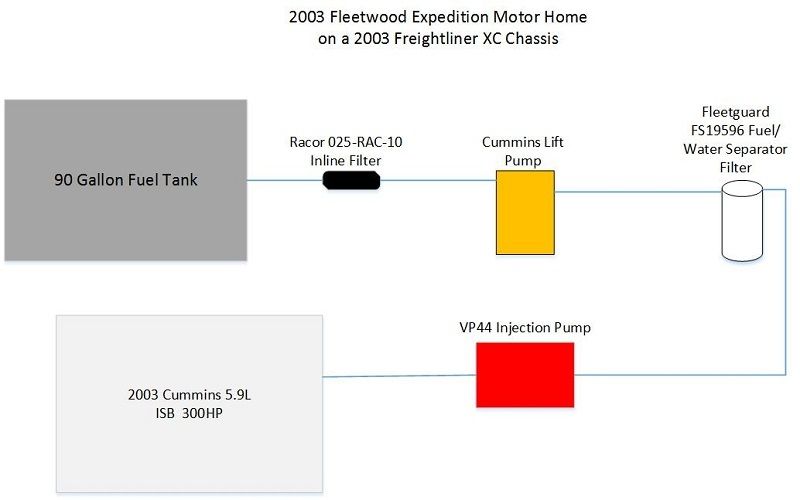 2003 Fleetwood Expedition Motor Home
on a 2003 Freightliner XC Chassis

90 Gallon Fuel Tank

Racor 025-RAC-10
Inline Filter

Cummins Lift
Pump

Fleetguard
FS19596 Fuel/
Water Separator
Filter

VP44 Injection Pump

2003 Cummins 5.9L
ISB 300HP